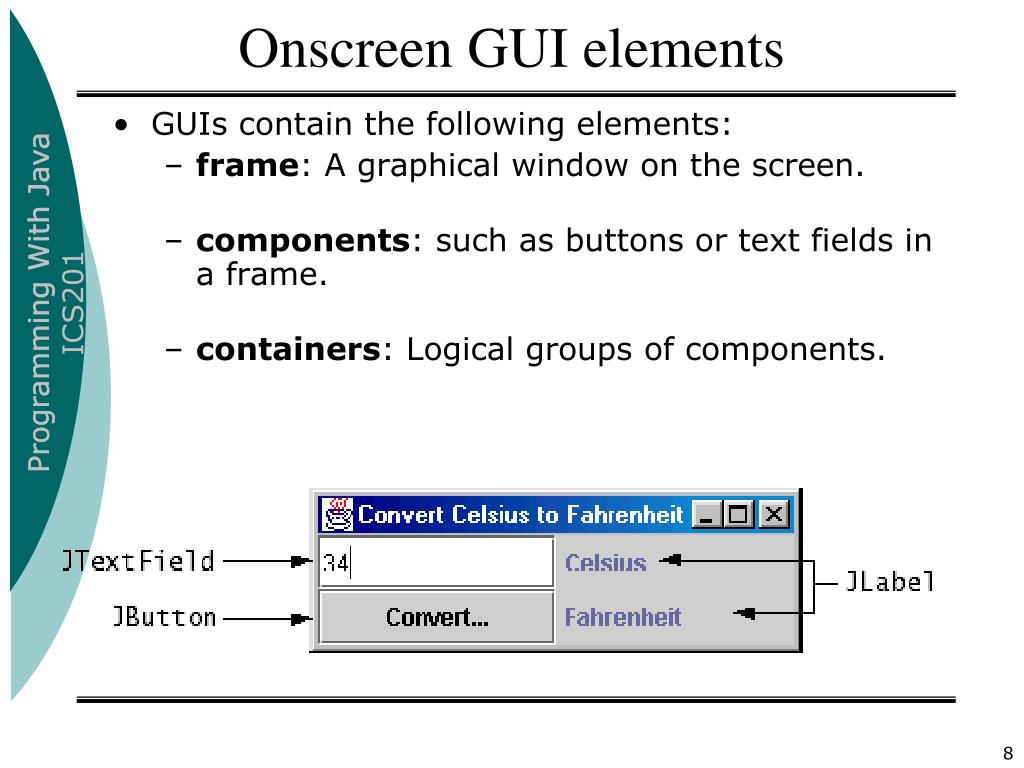 Programming With Java
ICS201

Onscreen GUI elements

• GUIs contain the following elements:
– **frame**: A graphical window on the screen.

– **components**: such as buttons or text fields in a frame.

– **containers**: Logical groups of components.

Convert Celsius to Fahrenheit

JTextField
34
Celsius
JLabel
JButton
Convert...
Fahrenheit

8